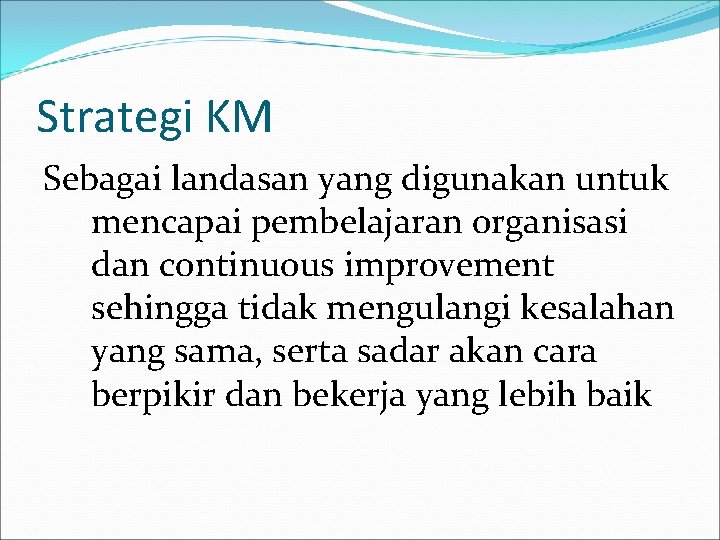 Strategi KM

Sebagai landasan yang digunakan untuk mencapai pembelajaran organisasi dan continuous improvement sehingga tidak mengulangi kesalahan yang sama, serta sadar akan cara berpikir dan bekerja yang lebih baik